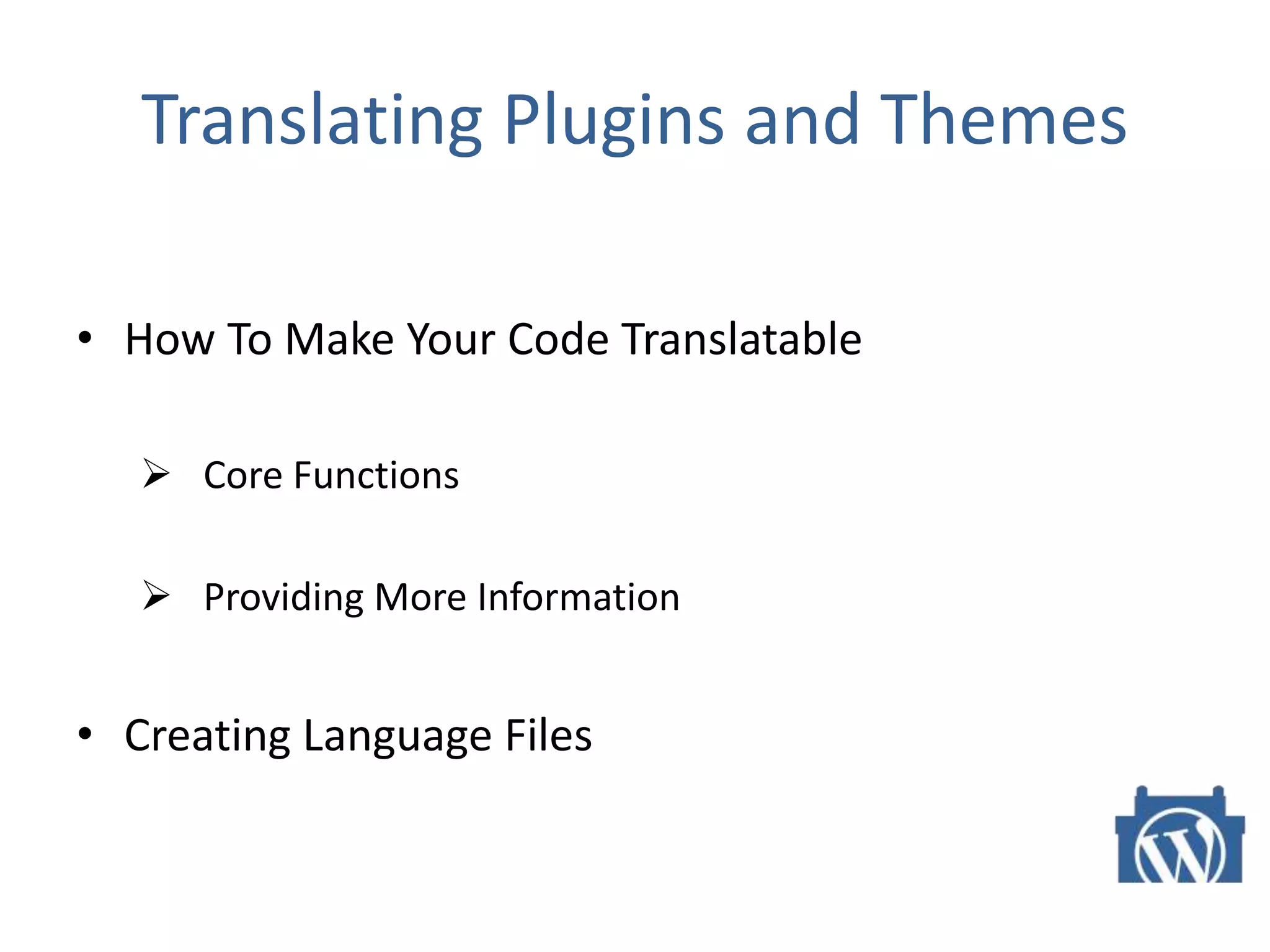 Translating Plugins and Themes

• How To Make Your Code Translatable

➢ Core Functions

➢ Providing More Information

• Creating Language Files